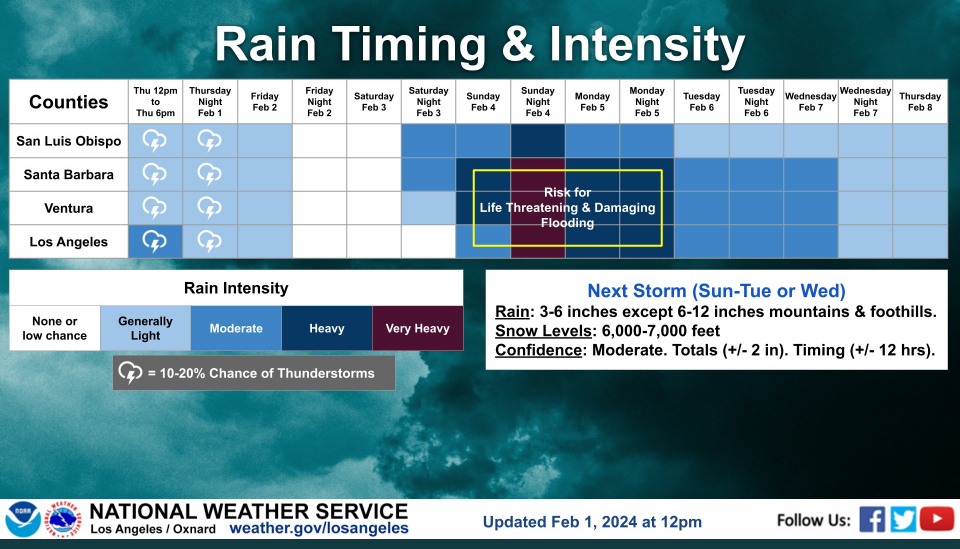 Rain Timing & Intensity

| Counties | Thu 12pm to Thu 6pm | Thursday Night Feb 1 | Friday Feb 2 | Friday Night Feb 2 | Saturday Feb 3 | Saturday Night Feb 3 | Sunday Feb 4 | Sunday Night Feb 4 | Monday Feb 5 | Monday Night Feb 5 | Tuesday Feb 6 | Tuesday Night Feb 6 | Wednesday Feb 7 | Wednesday Night Feb 7 | Thursday Feb 8 |
|---|---|---|---|---|---|---|---|---|---|---|---|---|---|---|---|
| San Luis Obispo | | | | | | | | | | | | | | | |
| Santa Barbara | | | | | | | | | | | | | | | |
| Ventura | | | | | | | | | | | | | | | |
| Los Angeles | | | | | | | | | | | | | | | |

Risk for Life Threatening & Damaging Flooding

Rain Intensity

| None or low chance | Generally Light | Moderate | Heavy | Very Heavy |
|---|---|---|---|---|

= 10-20% Chance of Thunderstorms

Next Storm (Sun-Tue or Wed)
Rain: 3-6 inches except 6-12 inches mountains & foothills.
Snow Levels: 6,000-7,000 feet
Confidence: Moderate. Totals (+/- 2 in). Timing (+/- 12 hrs).

NOAA
NATIONAL WEATHER SERVICE
Los Angeles / Oxnard weather.gov/losangeles
Updated Feb 1, 2024 at 12pm
Follow Us: